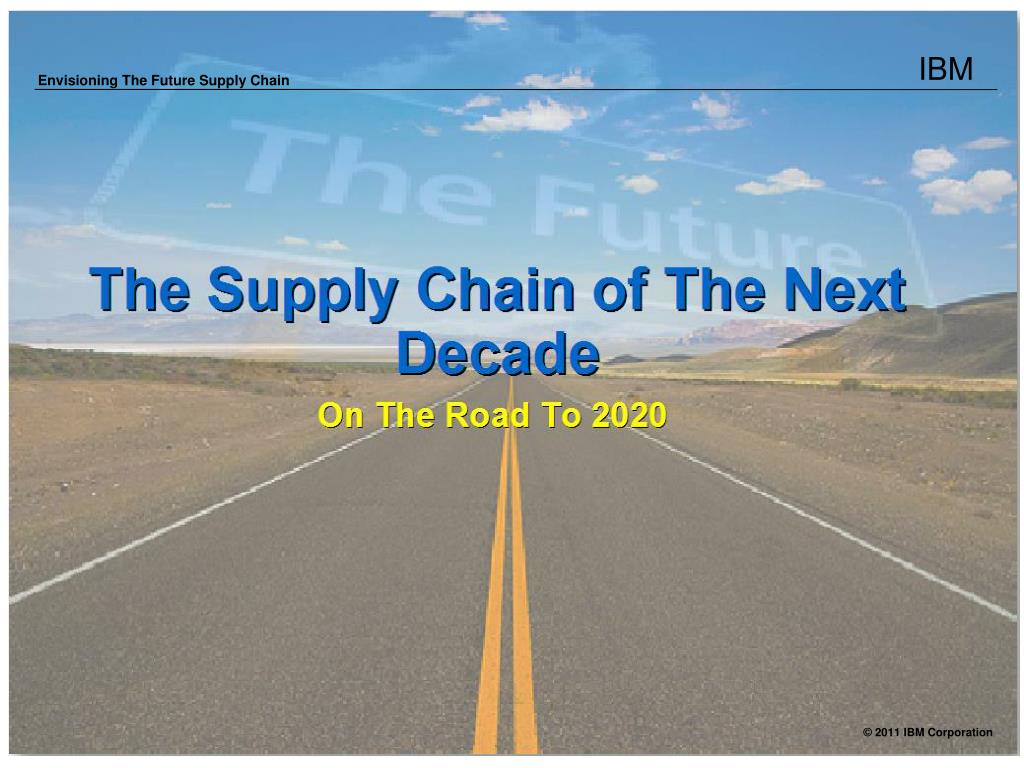 Envisioning The Future Supply Chain

IBM

The Future

The Supply Chain of The Next Decade

On The Road To 2020

© 2011 IBM Corporation